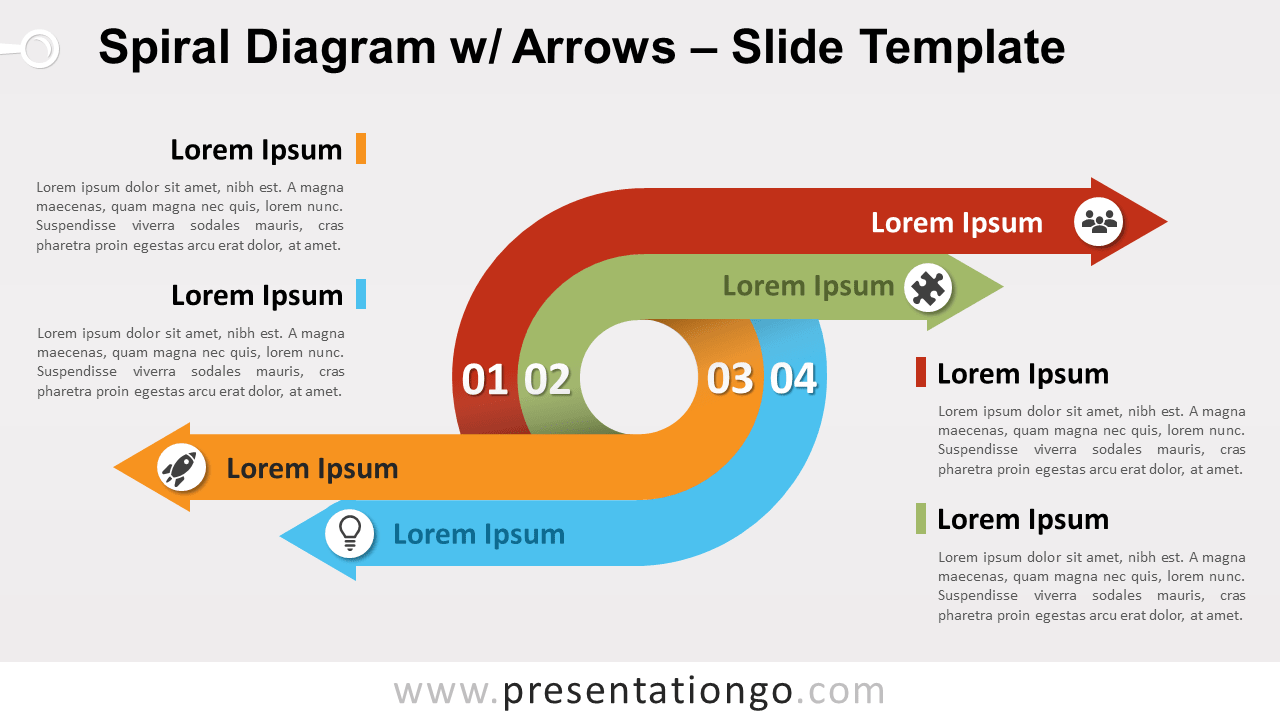 Spiral Diagram w/ Arrows – Slide Template

Lorem Ipsum

Lorem ipsum dolor sit amet, nibh est. A magna maecenas, quam magna nec quis, lorem nunc. Suspendisse viverra sodales mauris, cras pharetra proin egestas arcu erat dolor, at amet.

Lorem Ipsum

Lorem ipsum dolor sit amet, nibh est. A magna maecenas, quam magna nec quis, lorem nunc. Suspendisse viverra sodales mauris, cras pharetra proin egestas arcu erat dolor, at amet.

Lorem Ipsum

Lorem Ipsum

01 02 03 04

Lorem Ipsum

Lorem Ipsum

Lorem Ipsum

Lorem ipsum dolor sit amet, nibh est. A magna maecenas, quam magna nec quis, lorem nunc. Suspendisse viverra sodales mauris, cras pharetra proin egestas arcu erat dolor, at amet.

Lorem Ipsum

Lorem ipsum dolor sit amet, nibh est. A magna maecenas, quam magna nec quis, lorem nunc. Suspendisse viverra sodales mauris, cras pharetra proin egestas arcu erat dolor, at amet.

www.presentationgo.com